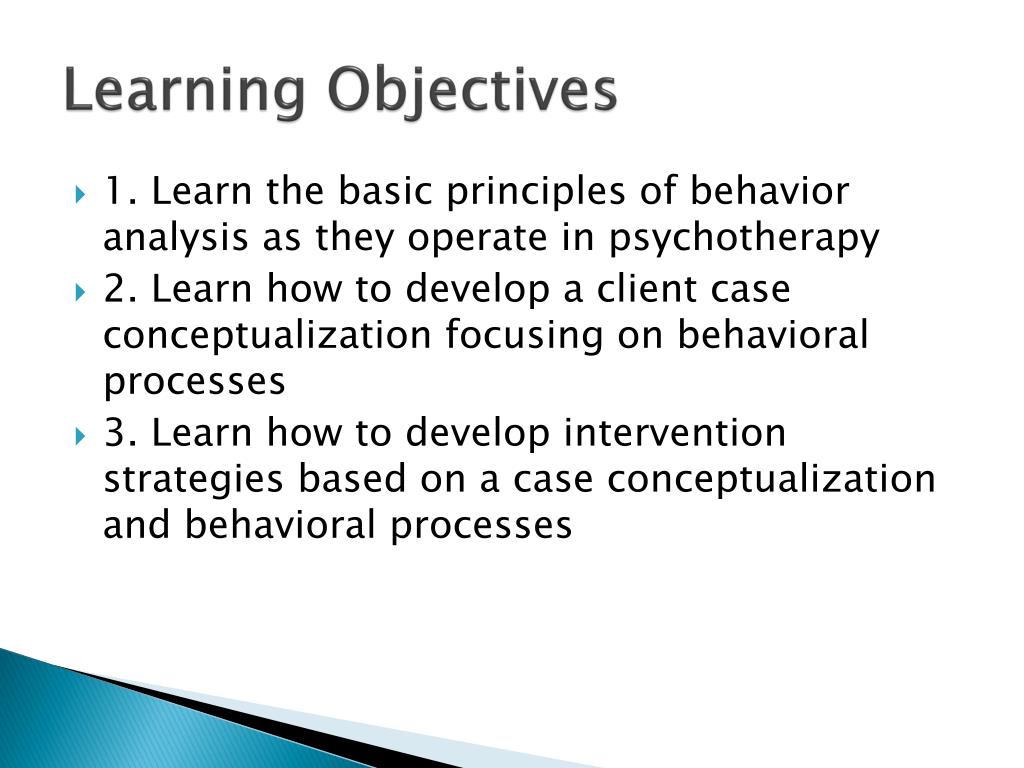 Learning Objectives

1. Learn the basic principles of behavior analysis as they operate in psychotherapy

2. Learn how to develop a client case conceptualization focusing on behavioral processes

3. Learn how to develop intervention strategies based on a case conceptualization and behavioral processes